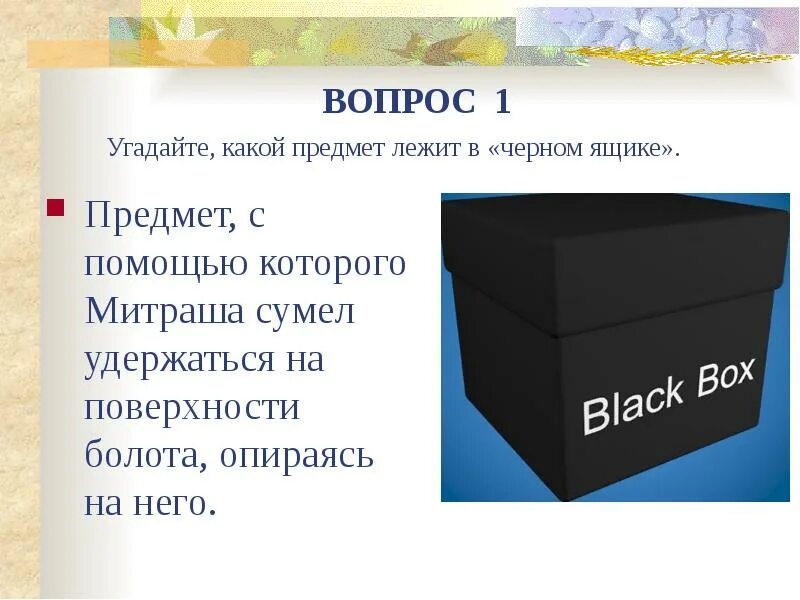 ВОПРОС 1

Угадайте, какой предмет лежит в «черном ящике».

Предмет, с помощью которого Митраша сумел удержаться на поверхности болота, опираясь на него.

Black Box